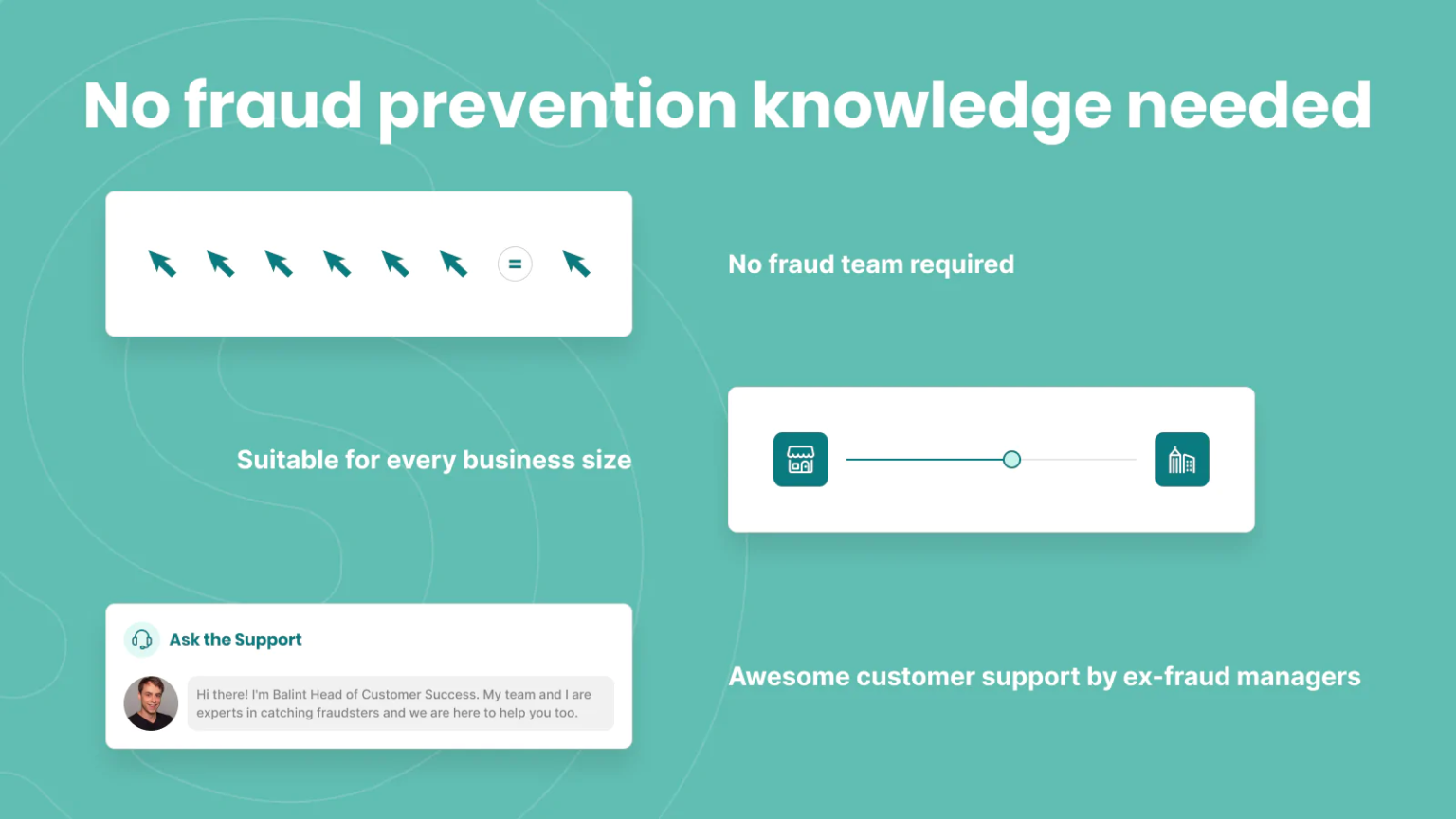 No fraud prevention knowledge needed

=

No fraud team required

Suitable for every business size

Ask the Support

Hi there! I'm Balint Head of Customer Success. My team and I are experts in catching fraudsters and we are here to help you too.

Awesome customer support by ex-fraud managers